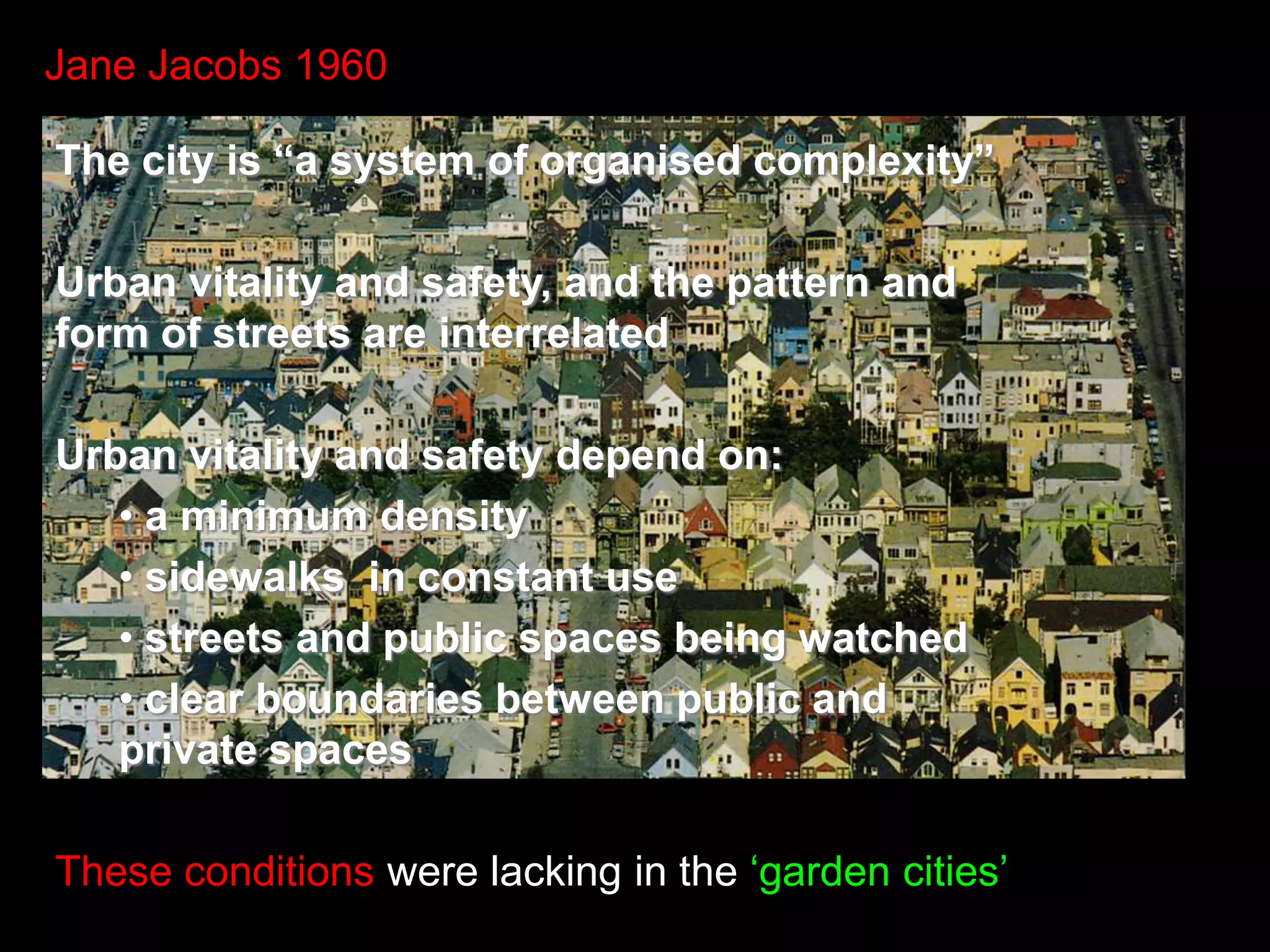 Jane Jacobs 1960

The city is “a system of organised complexity”

Urban vitality and safety, and the pattern and form of streets are interrelated

Urban vitality and safety depend on:
• a minimum density
• sidewalks in constant use
• streets and public spaces being watched
• clear boundaries between public and private spaces

These conditions were lacking in the ‘garden cities’